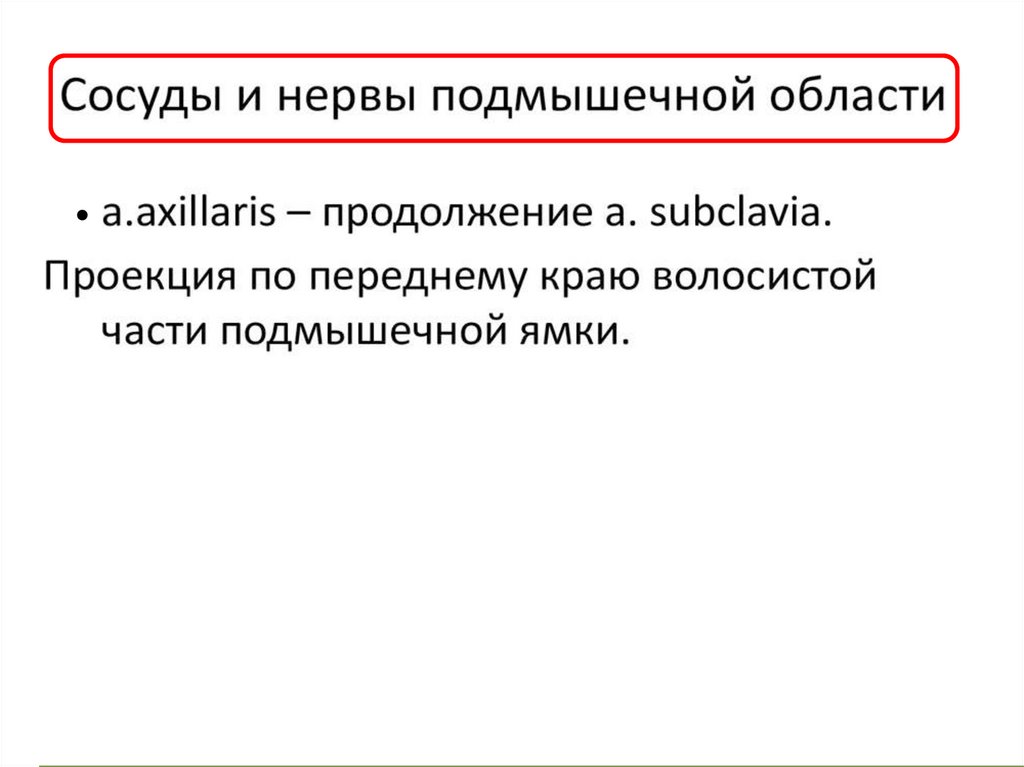 Сосуды и нервы подмышечной области

• a.axillaris – продолжение a. subclavia.

Проекция по переднему краю волосистой части подмышечной ямки.